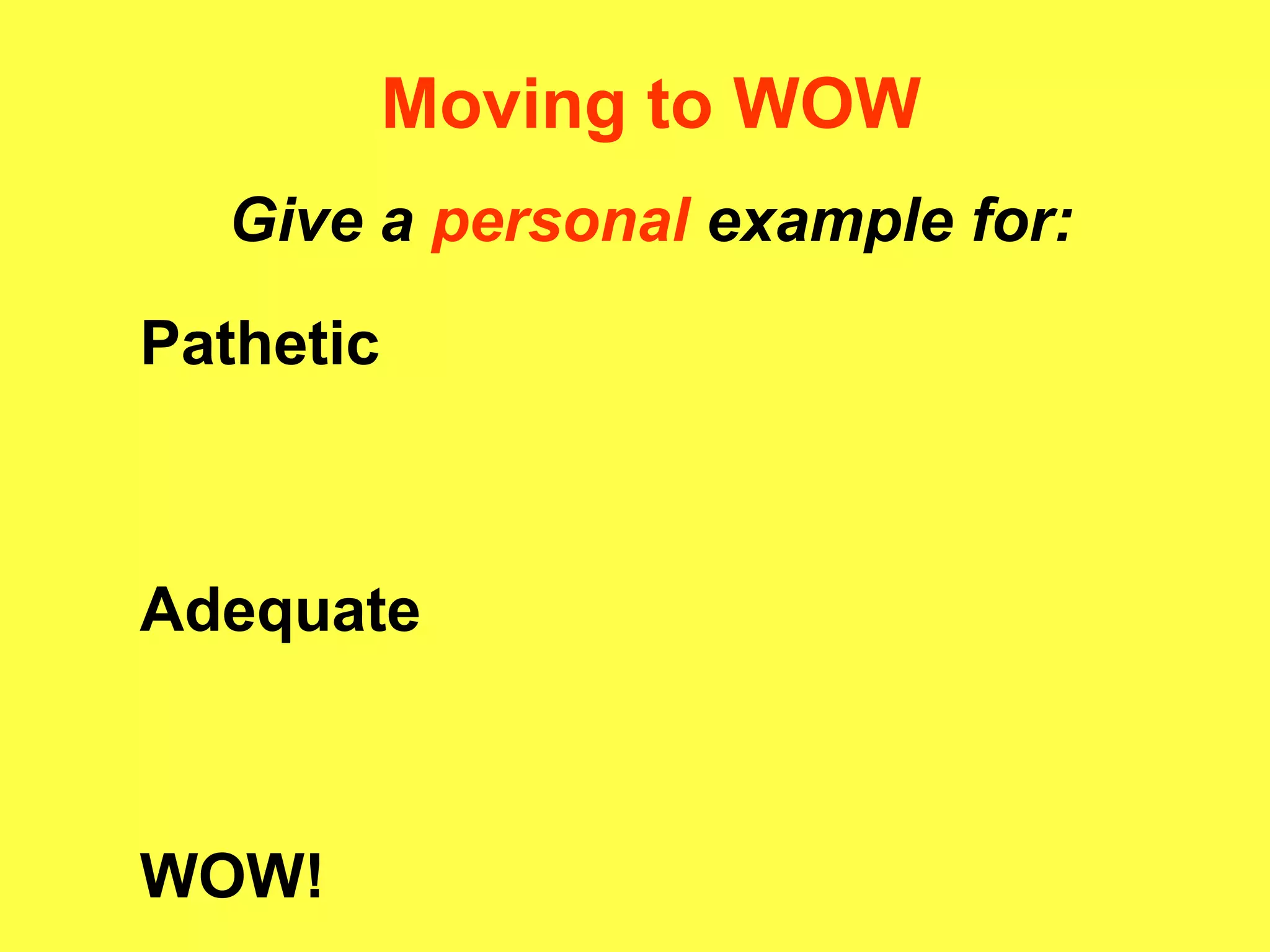 Moving to WOW

Give a personal example for:

Pathetic

Adequate

WOW!